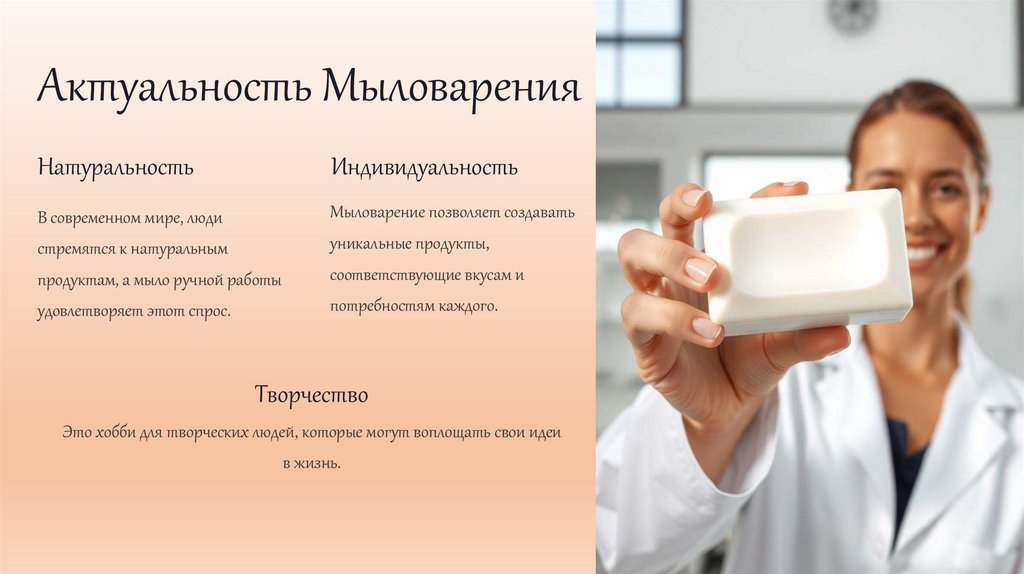 Актуальность Мыловарения

Натуральность

В современном мире, люди стремятся к натуральным продуктам, а мыло ручной работы удовлетворяет этот спрос.

Индивидуальность

Мыловарение позволяет создавать уникальные продукты, соответствующие вкусам и потребностям каждого.

Творчество

Это хобби для творческих людей, которые могут воплощать свои идеи в жизнь.